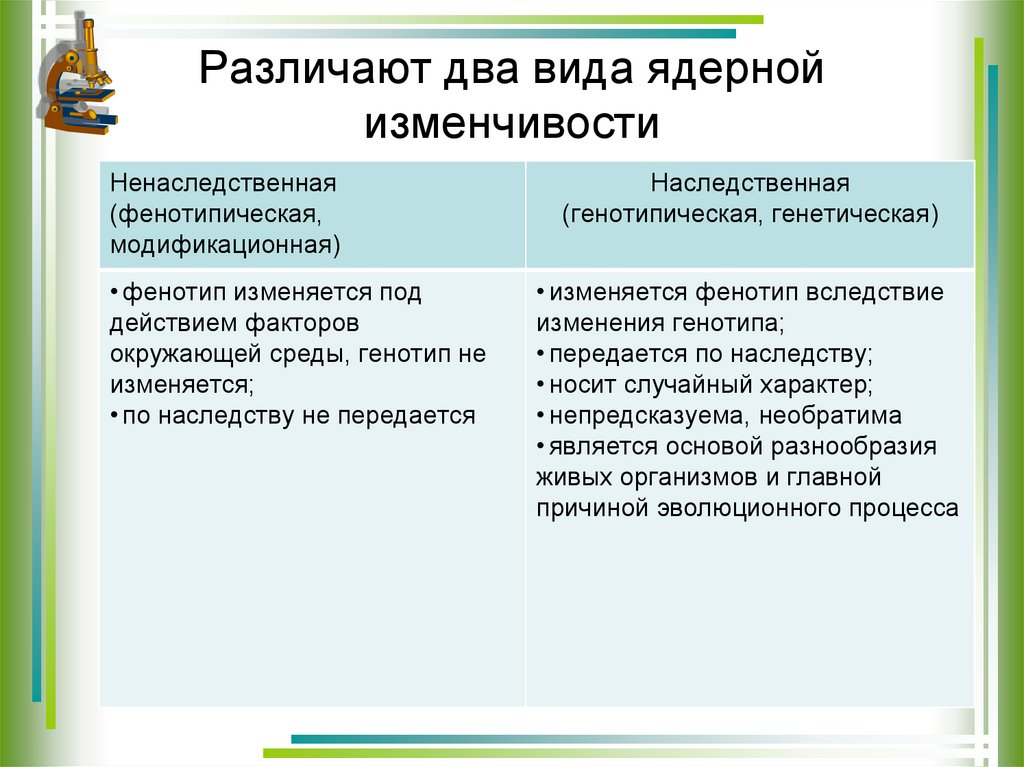 Различают два вида ядерной изменчивости

| Ненаследственная (фенотипическая, модификационная) | Наследственная (генотипическая, генетическая) |
|---|---|
| • фенотип изменяется под действием факторов окружающей среды, генотип не изменяется; • по наследству не передается | • изменяется фенотип вследствие изменения генотипа; • передается по наследству; • носит случайный характер; • непредсказуема, необратима • является основой разнообразия живых организмов и главной причиной эволюционного процесса |